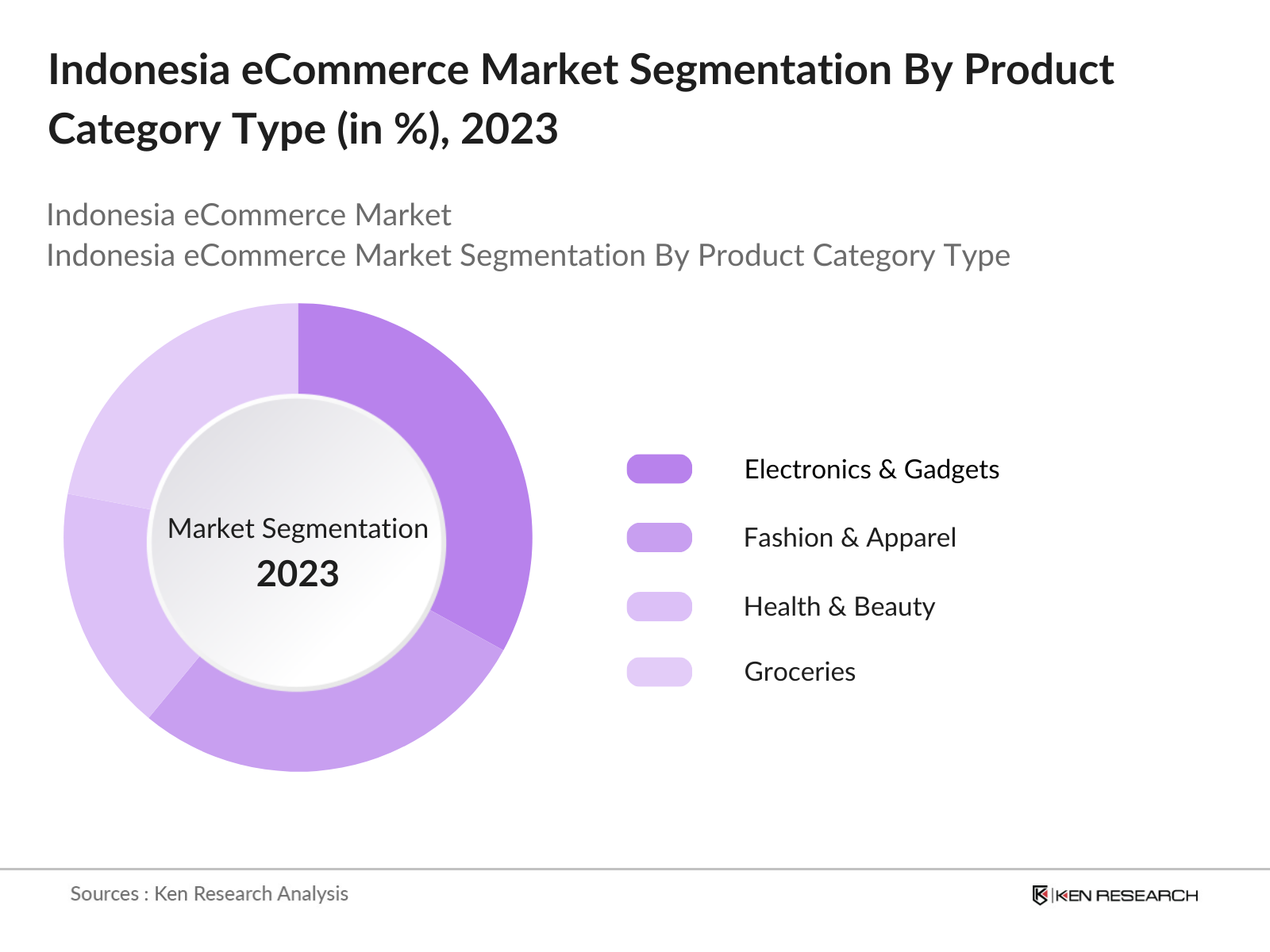 Indonesia eCommerce Market Segmentation By Product Category Type (in %), 2023

Indonesia eCommerce Market
Indonesia eCommerce Market Segmentation By Product Category Type

Market Segmentation
2023

Electronics & Gadgets
Fashion & Apparel
Health & Beauty
Groceries

Sources : Ken Research Analysis

KEN RESEARCH